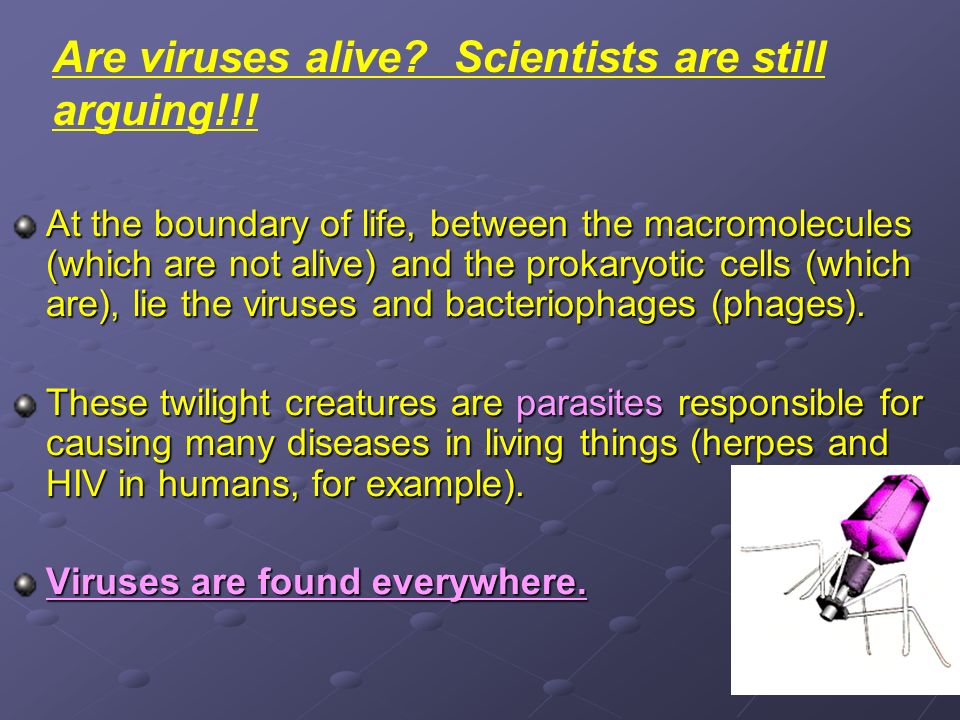 Are viruses alive?  Scientists are still arguing!!!

At the boundary of life, between the macromolecules (which are not alive) and the prokaryotic cells (which are), lie the viruses and bacteriophages (phages).

These twilight creatures are parasites responsible for causing many diseases in living things (herpes and HIV in humans, for example).

Viruses are found everywhere.